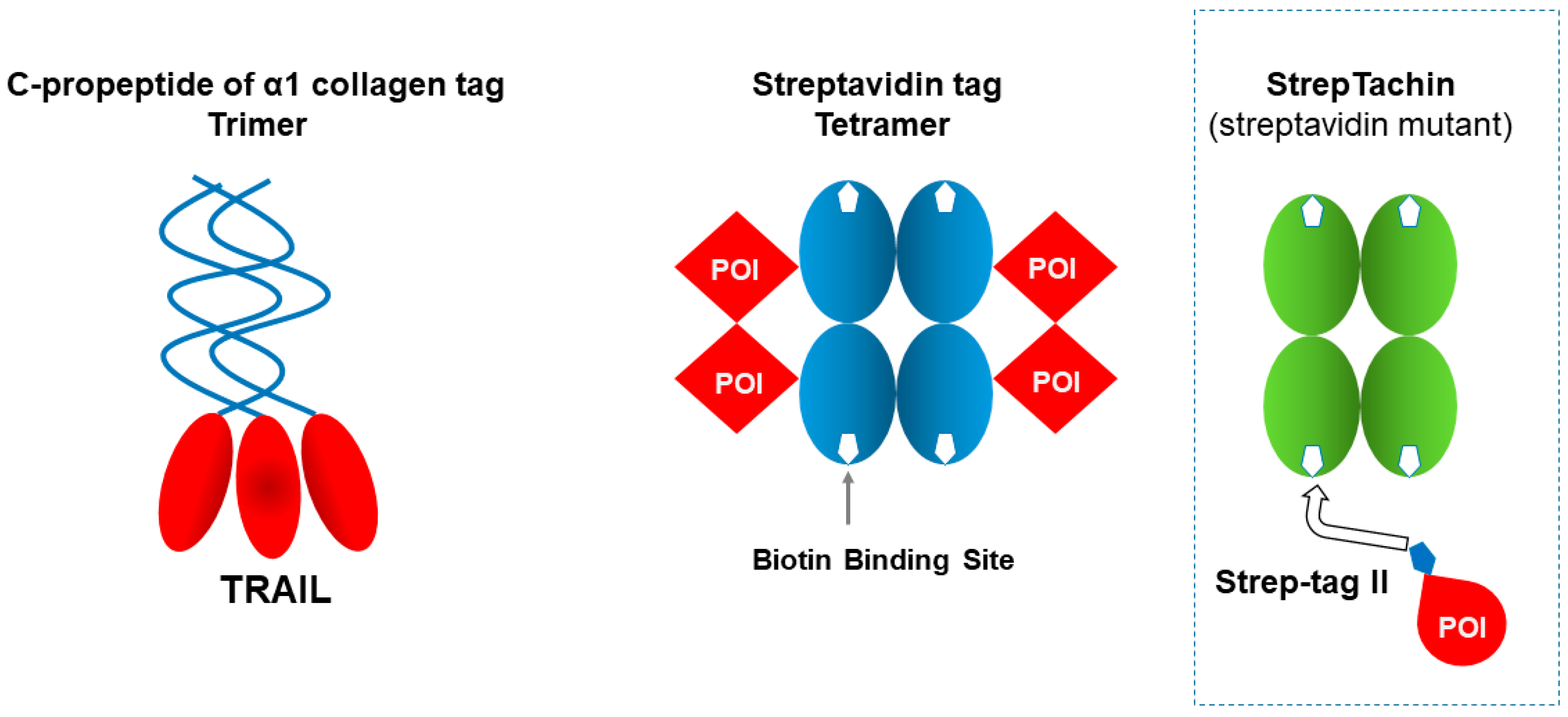 C-propeptide of α1 collagen tag
Trimer

TRAIL

Streptavidin tag
Tetramer

POI
POI
POI
POI

Biotin Binding Site

StrepTachin
(streptavidin mutant)

Strep-tag II

POI